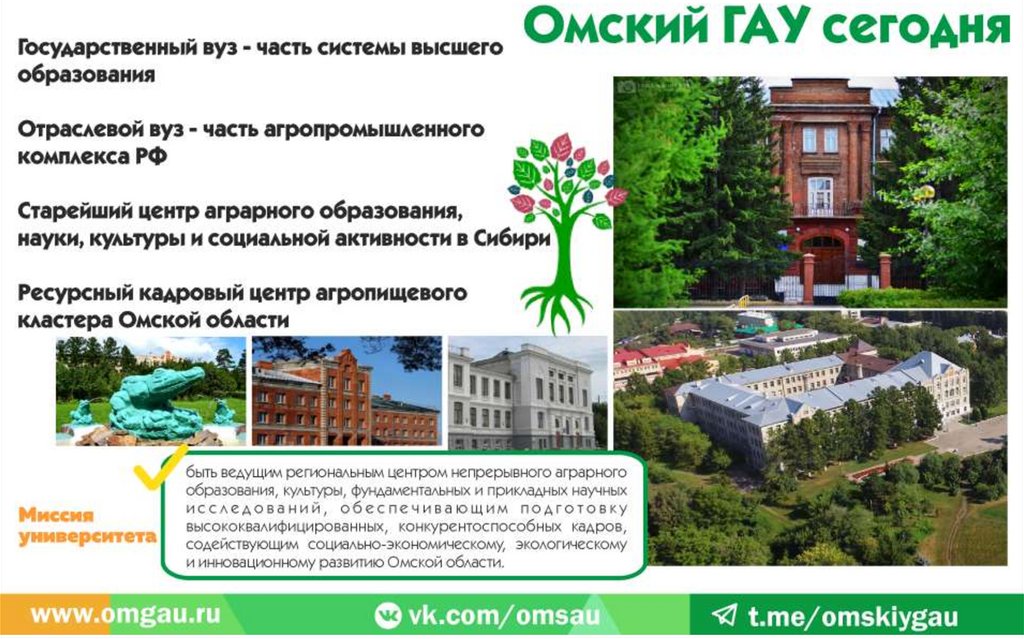 Омский ГАУ сегодня

Государственный вуз - часть системы высшего образования

Отраслевой вуз - часть агропромышленного комплекса РФ

Старейший центр аграрного образования, науки, культуры и социальной активности в Сибири

Ресурсный кадровый центр агропищевого кластера Омской области

Миссия университета

быть ведущим региональным центром непрерывного аграрного образования, культуры, фундаментальных и прикладных научных исследований, обеспечивающим подготовку высококвалифицированных, конкурентоспособных кадров, содействующим социально-экономическому, экологическому и инновационному развитию Омской области.

www.omgau.ru

vk.com/omsau

t.me/omskiygau